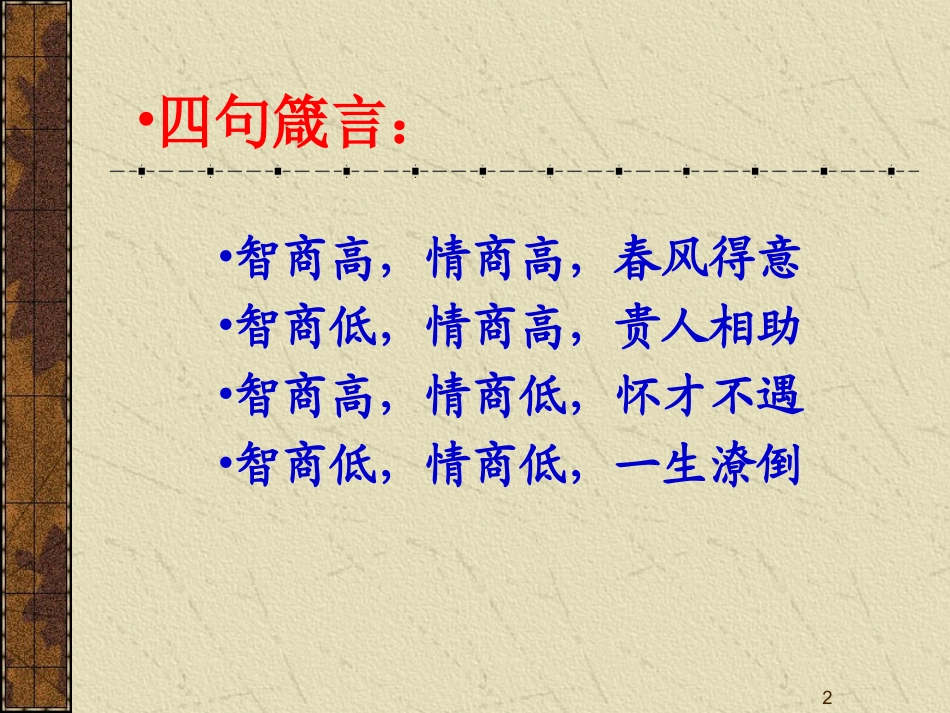 •四句箴言：

•智商高，情商高，春风得意
•智商低，情商高，贵人相助
•智商高，情商低，怀才不遇
•智商低，情商低，一生潦倒

2